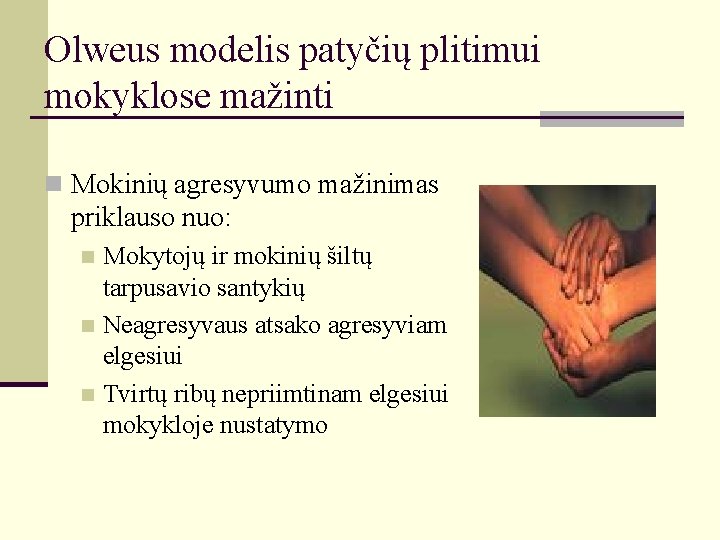 Olweus modelis patyčių plitimui mokyklose mažinti

Mokinių agresyvumo mažinimas priklauso nuo:

Mokytojų ir mokinių šiltų tarpusavio santykių

Neagresyvaus atsako agresyviam elgesiui

Tvirtų ribų nepriimtinam elgesiui mokykloje nustatymo